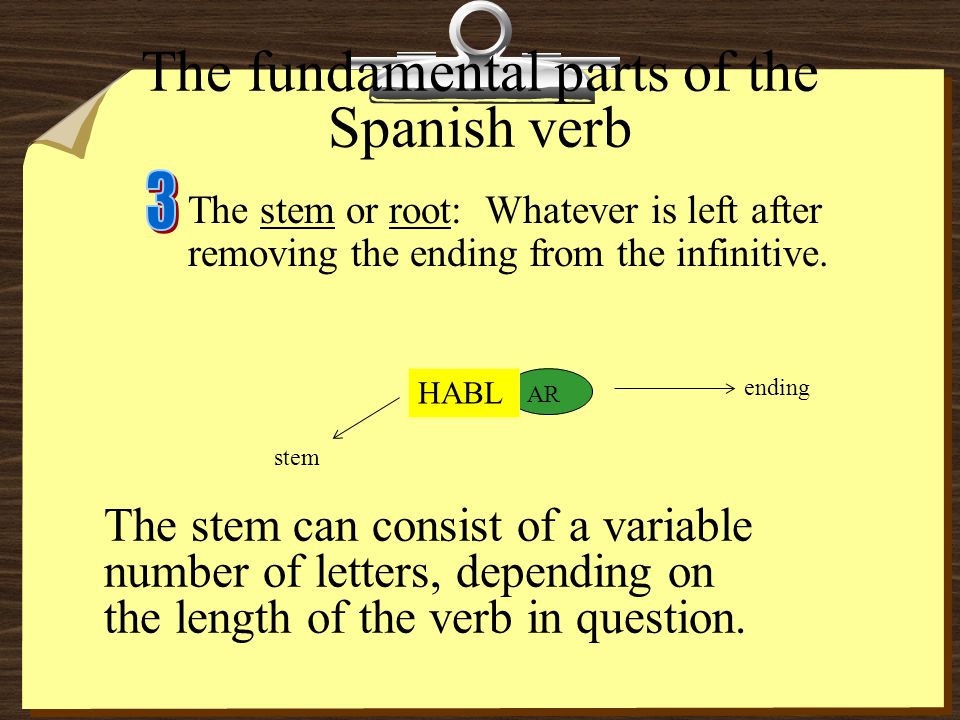 The fundamental parts of the Spanish verb

3 The stem or root: Whatever is left after removing the ending from the infinitive.

HABL AR

ending

stem

The stem can consist of a variable number of letters, depending on the length of the verb in question.